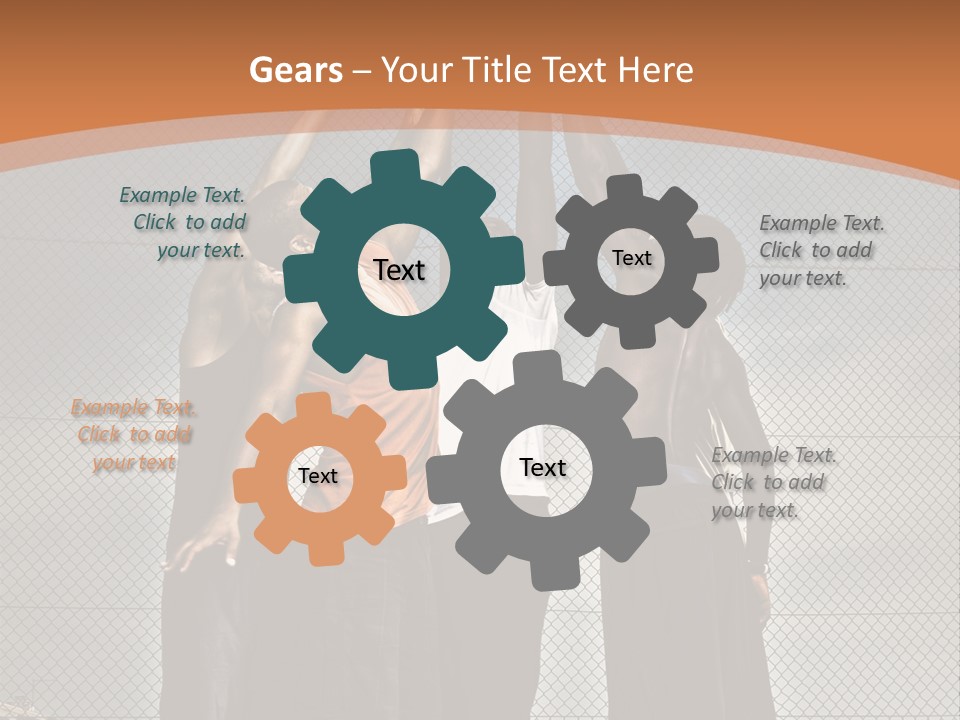 Gears – Your Title Text Here

Example Text. Click to add your text.

Text

Text

Example Text. Click to add your text.

Example Text. Click to add your text

Text

Text

Example Text. Click to add your text.